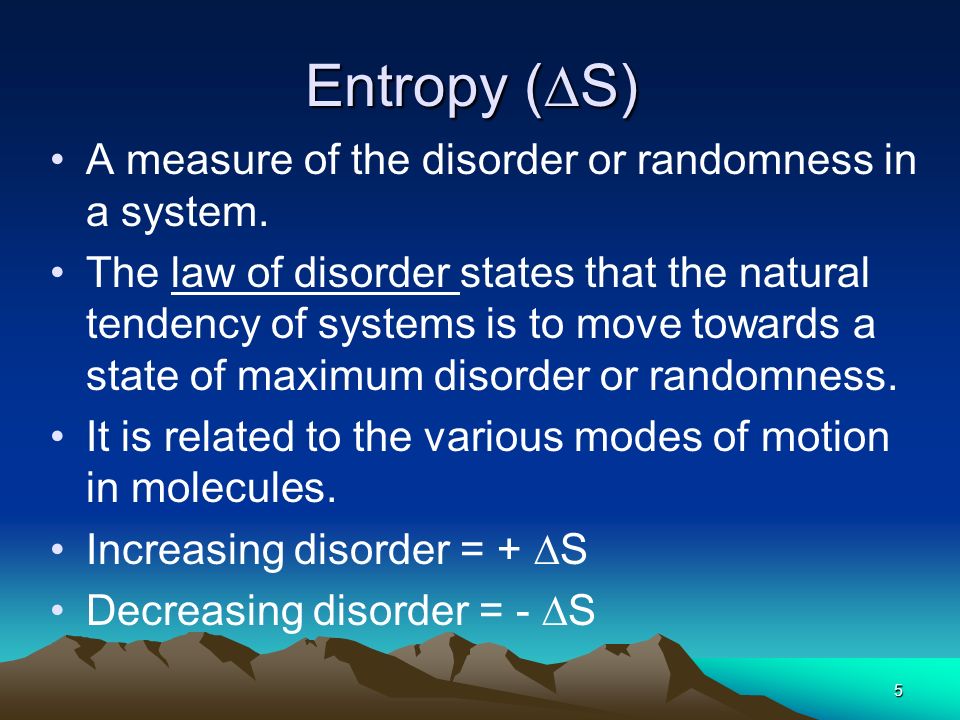 Entropy ($\Delta S$)

• A measure of the disorder or randomness in a system.

• The law of disorder states that the natural tendency of systems is to move towards a state of maximum disorder or randomness.

• It is related to the various modes of motion in molecules.

• Increasing disorder = + $\Delta S$

• Decreasing disorder = - $\Delta S$

5